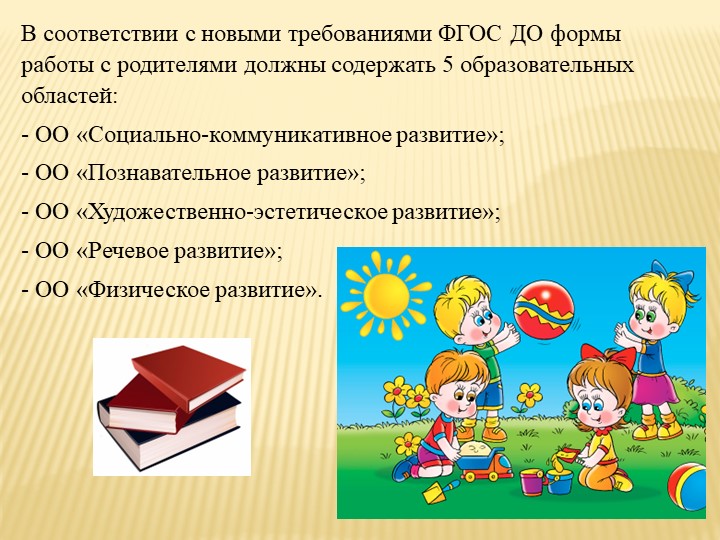 В соответствии с новыми требованиями ФГОС ДО формы работы с родителями должны содержать 5 образовательных областей:

- ОО «Социально-коммуникативное развитие»;

- ОО «Познавательное развитие»;

- ОО «Художественно-эстетическое развитие»;

- ОО «Речевое развитие»;

- ОО «Физическое развитие».